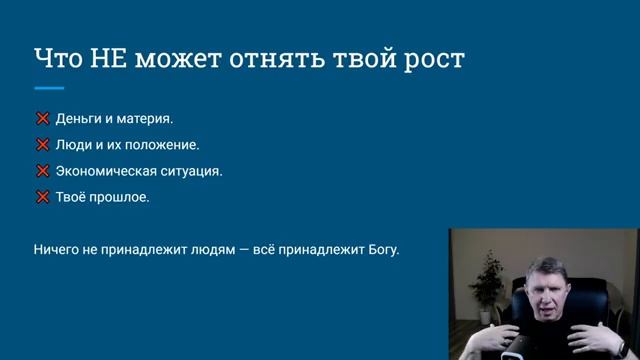 Что НЕ может отнять твой рост

❌ Деньги и материя.
❌ Люди и их положение.
❌ Экономическая ситуация.
❌ Твоё прошлое.

Ничего не принадлежит людям — всё принадлежит Богу.